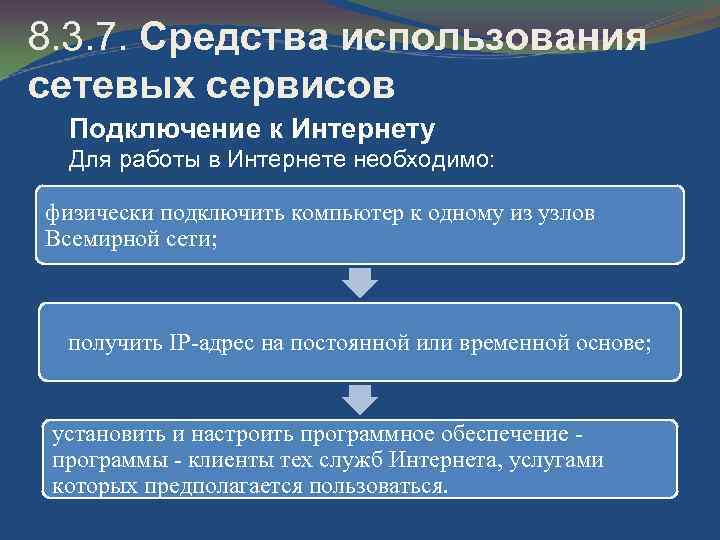 8.3.7. Средства использования сетевых сервисов

Подключение к Интернету
Для работы в Интернете необходимо:

физически подключить компьютер к одному из узлов Всемирной сети;

получить IP-адрес на постоянной или временной основе;

установить и настроить программное обеспечение - программы - клиенты тех служб Интернета, услугами которых предполагается пользоваться.